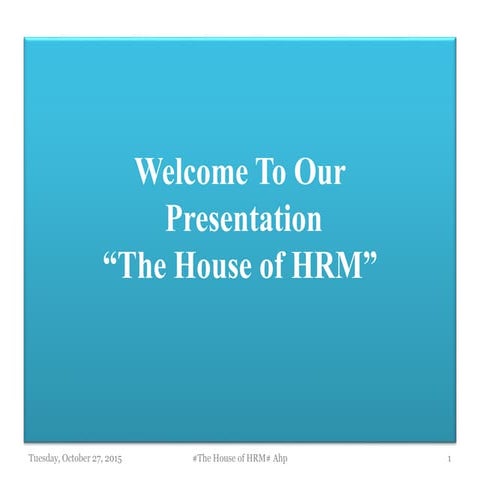 Welcome To Our Presentation
“The House of HRM”

Tuesday, October 27, 2015

#The House of HRM# Ahp

1